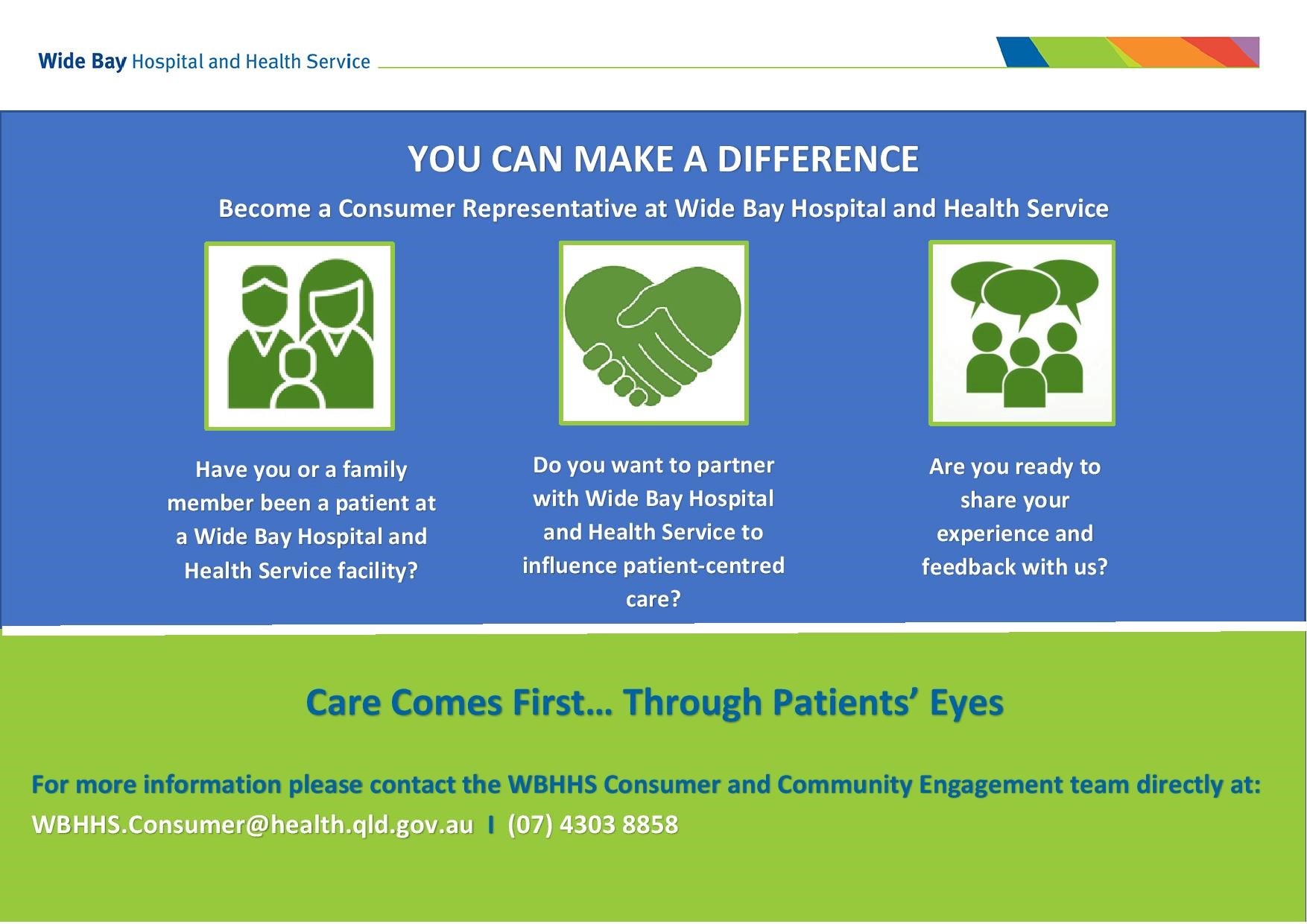 Wide Bay Hospital and Health Service

YOU CAN MAKE A DIFFERENCE

Become a Consumer Representative at Wide Bay Hospital and Health Service

Have you or a family member been a patient at a Wide Bay Hospital and Health Service facility?

Do you want to partner with Wide Bay Hospital and Health Service to influence patient-centred care?

Are you ready to share your experience and feedback with us?

Care Comes First… Through Patients' Eyes

For more information please contact the WBHHS Consumer and Community Engagement team directly at:
WBHHS.Consumer@health.qld.gov.au I (07) 4303 8858